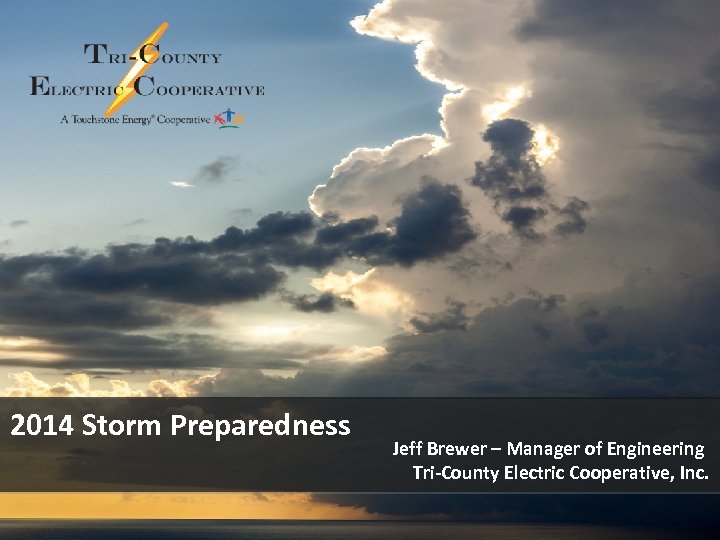 TRI-COUNTY
ELECTRIC COOPERATIVE
A Touchstone Energy® Cooperative

2014 Storm Preparedness

Jeff Brewer – Manager of Engineering
Tri-County Electric Cooperative, Inc.